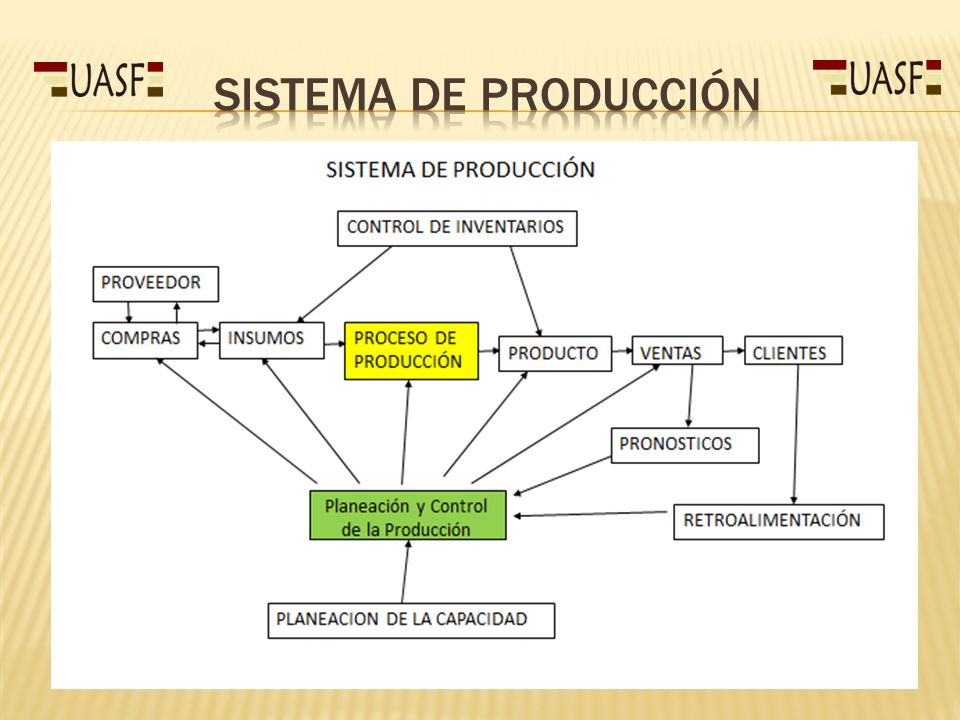 UASF

SISTEMA DE PRODUCCIÓN

UASF

SISTEMA DE PRODUCCIÓN

CONTROL DE INVENTARIOS

PROVEEDOR

COMPRAS

INSUMOS

PROCESO DE PRODUCCIÓN

PRODUCTO

VENTAS

CLIENTES

PRONOSTICOS

Planeación y Control de la Producción

RETROALIMENTACIÓN

PLANEACION DE LA CAPACIDAD